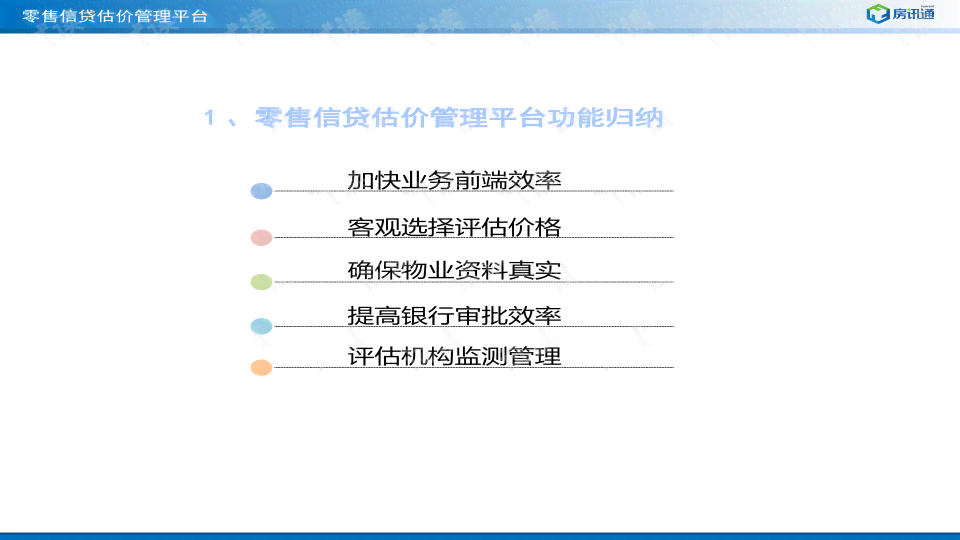 零售信贷估价管理平台

房讯通

1 、零售信贷估价管理平台功能归纳

加快业务前端效率

客观选择评估价格

确保物业资料真实

提高银行审批效率

评估机构监测管理